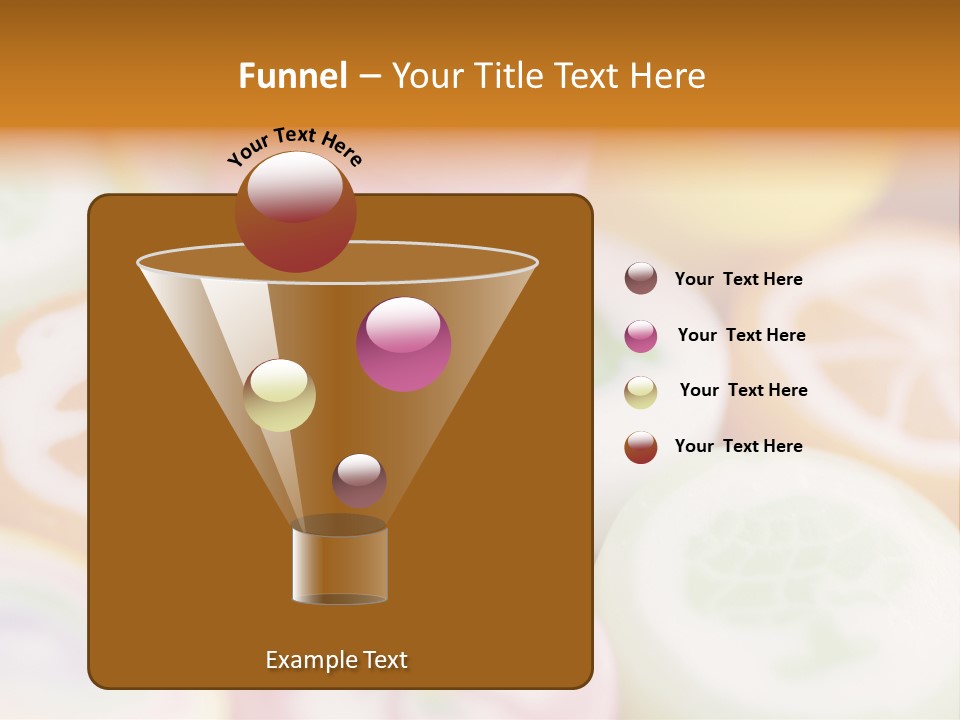 Funnel – Your Title Text Here

Your Text Here

Your Text Here

Your Text Here

Your Text Here

Your Text Here

Example Text